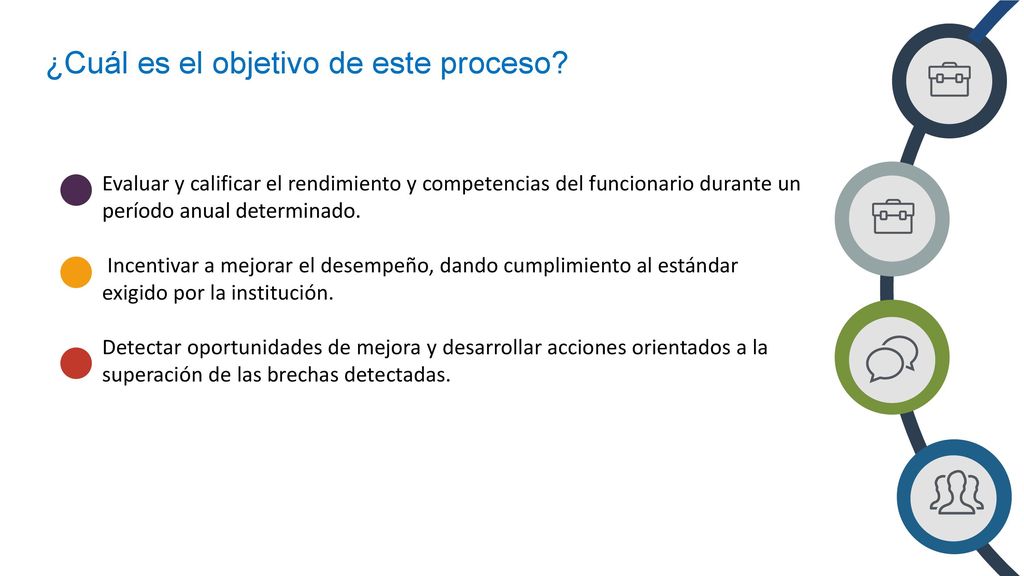 ¿Cuál es el objetivo de este proceso?

Evaluar y calificar el rendimiento y competencias del funcionario durante un período anual determinado.

Incentivar a mejorar el desempeño, dando cumplimiento al estándar exigido por la institución.

Detectar oportunidades de mejora y desarrollar acciones orientados a la superación de las brechas detectadas.